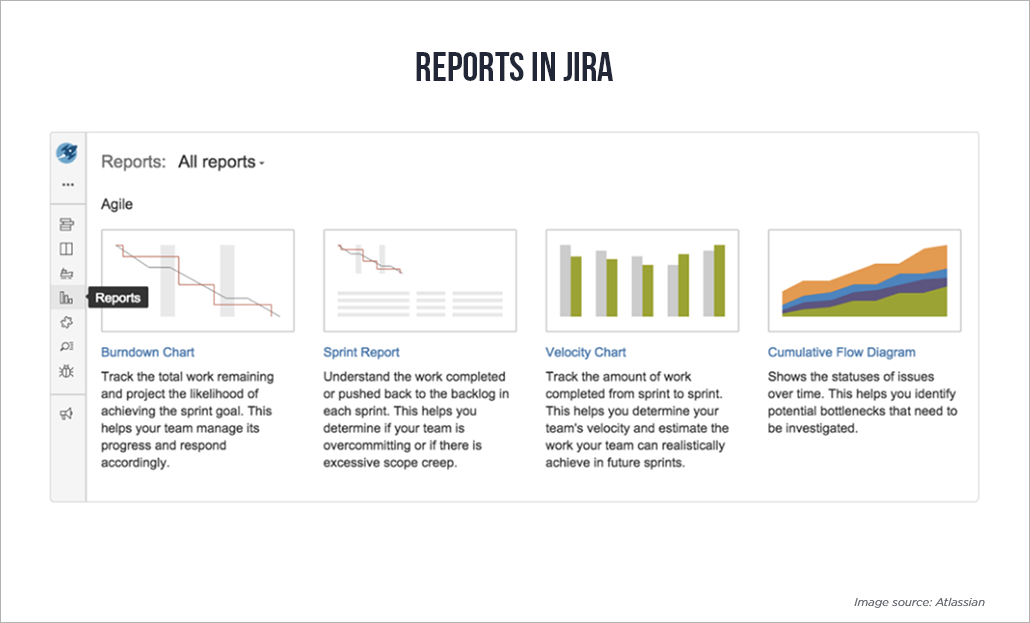 REPORTS IN JIRA

Reports: All reports

Agile

Reports

Burndown Chart

Track the total work remaining and project the likelihood of achieving the sprint goal. This helps your team manage its progress and respond accordingly.

Sprint Report

Understand the work completed or pushed back to the backlog in each sprint. This helps you determine if your team is overcommitting or if there is excessive scope creep.

Velocity Chart

Track the amount of work completed from sprint to sprint. This helps you determine your team's velocity and estimate the work your team can realistically achieve in future sprints.

Cumulative Flow Diagram

Shows the statuses of issues over time. This helps you identify potential bottlenecks that need to be investigated.

Image source: Atlassian